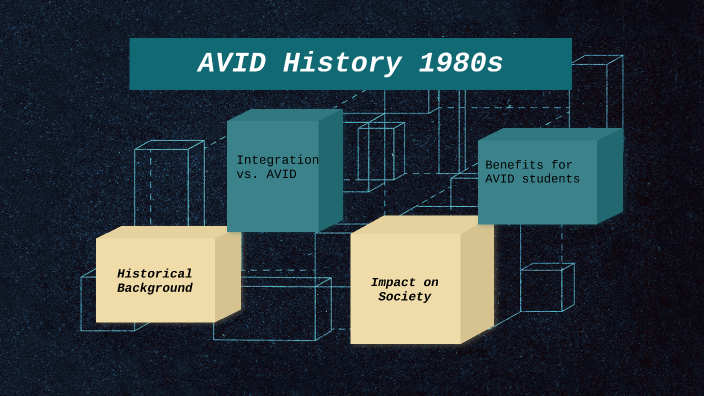 AVID History 1980s

Integration vs. AVID

Benefits for AVID students

Historical Background

Impact on Society